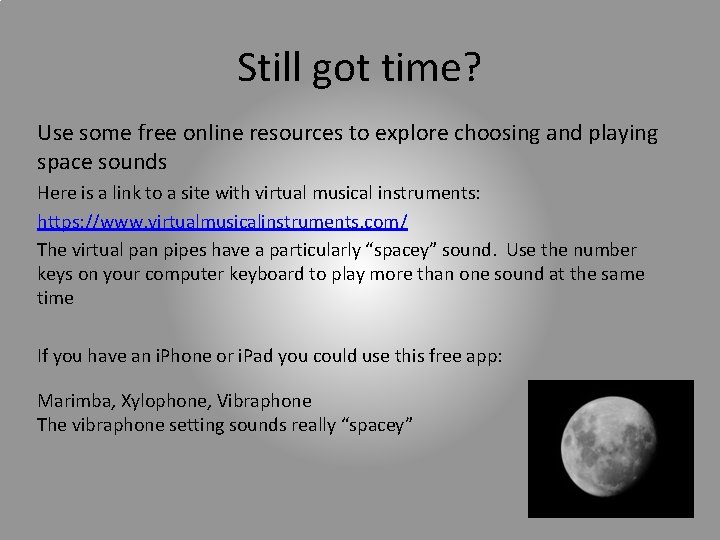 Still got time?

Use some free online resources to explore choosing and playing space sounds

Here is a link to a site with virtual musical instruments:

https://www.virtualmusicalinstruments.com/

The virtual pan pipes have a particularly “spacey” sound. Use the number keys on your computer keyboard to play more than one sound at the same time

If you have an iPhone or iPad you could use this free app:

Marimba, Xylophone, Vibraphone
The vibraphone setting sounds really “spacey”